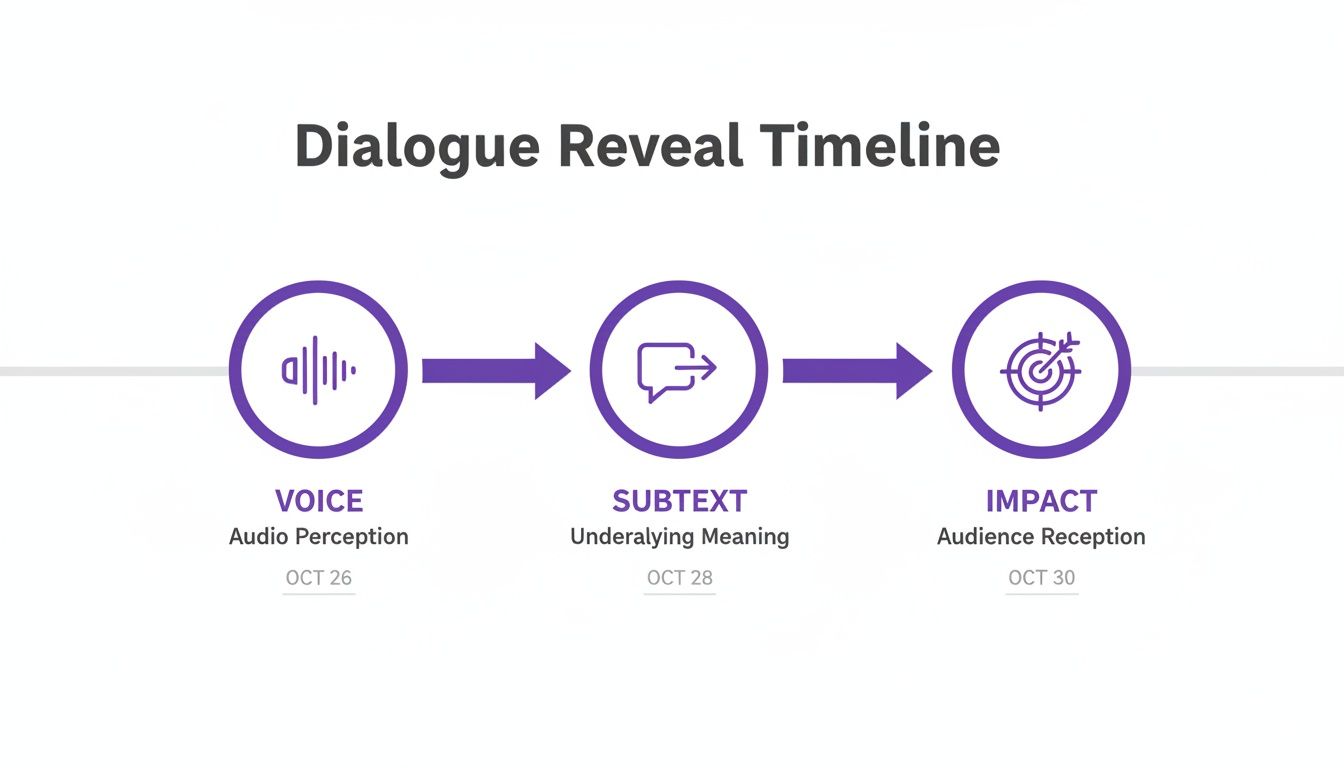 Dialogue Reveal Timeline

VOICE
Audio Perception
OCT 26

SUBTEXT
Underalying Meaning
OCT 28

IMPACT
Audience Reception
OCT 30